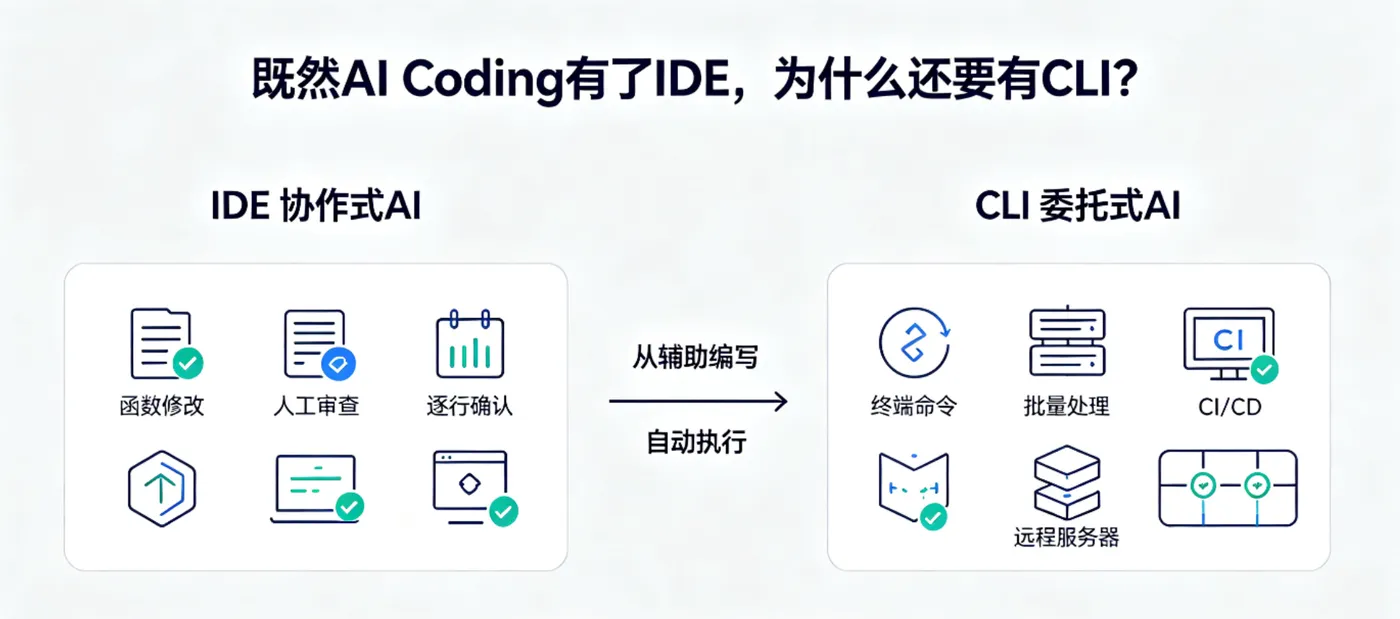 既然AI Coding有了IDE，为什么还要有CLI？

IDE 协作式AI

函数修改

人工审查

逐行确认

从辅助编写

自动执行

CLI 委托式AI

终端命令

批量处理

CI

CI/CD

远程服务器